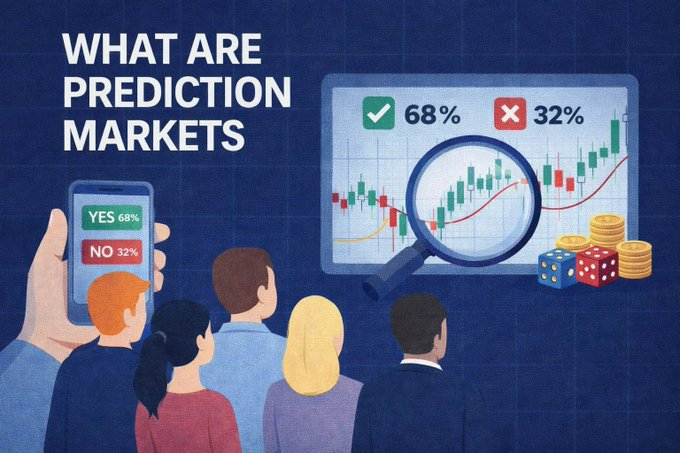 WHAT ARE PREDICTION MARKETS

68%

32%

YES 68%

NO 32%